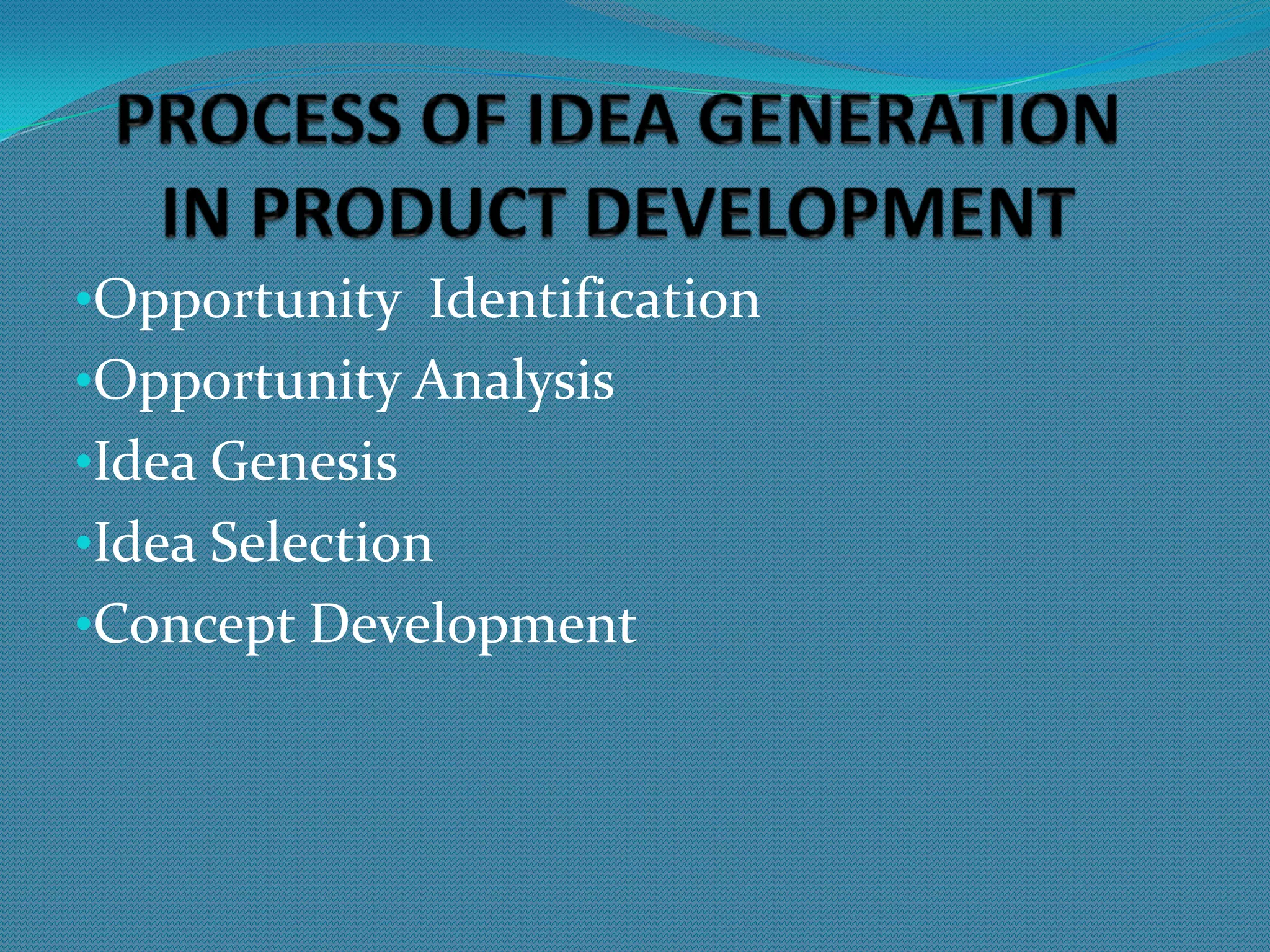 PROCESS OF IDEA GENERATION IN PRODUCT DEVELOPMENT

•Opportunity  Identification
•Opportunity Analysis
•Idea Genesis
•Idea Selection
•Concept Development